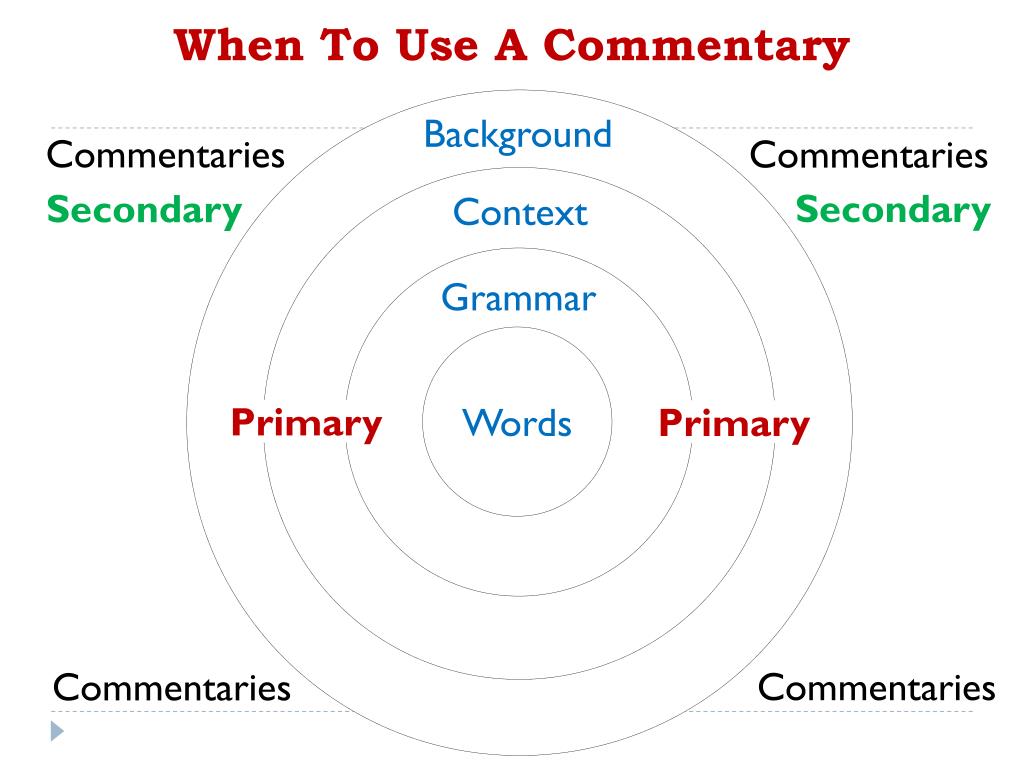 When To Use A Commentary

Commentaries
Secondary

Background

Commentaries
Secondary

Context

Grammar

Primary

Words

Primary

Commentaries

Commentaries